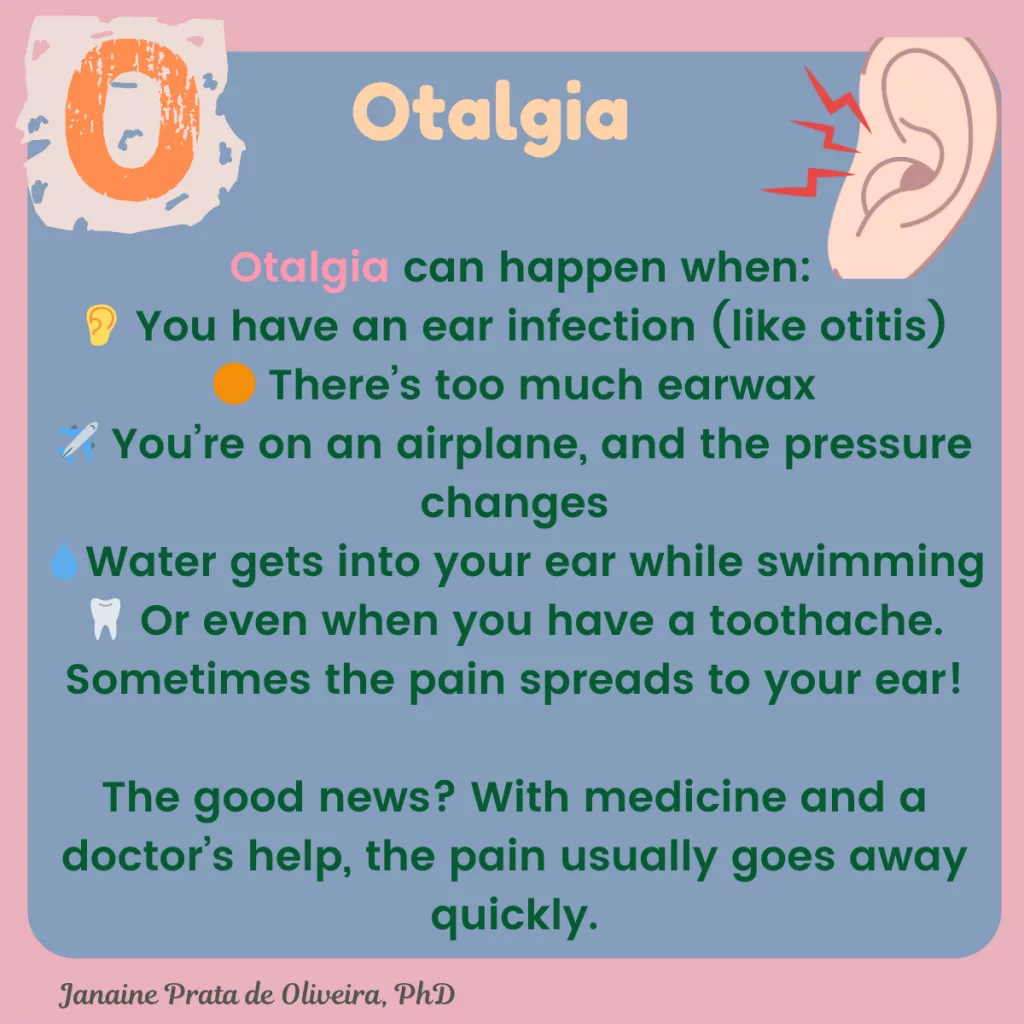 O

Otalgia

Otalgia can happen when:
👂 You have an ear infection (like otitis)
🟠 There's too much earwax
✈️ You're on an airplane, and the pressure changes
💧Water gets into your ear while swimming
🦷 Or even when you have a toothache. Sometimes the pain spreads to your ear!

The good news? With medicine and a doctor's help, the pain usually goes away quickly.

Janaine Prata de Oliveira, PhD